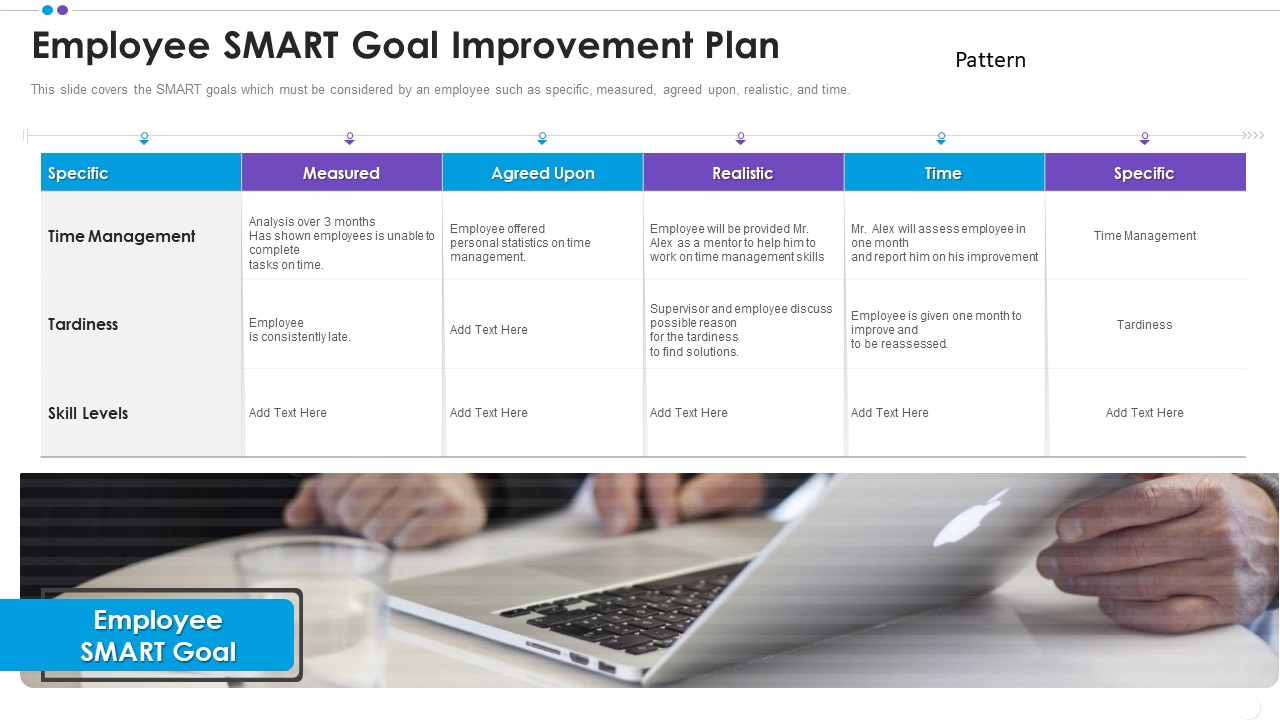 Employee SMART Goal Improvement Plan

Pattern

This slide covers the SMART goals which must be considered by an employee such as specific, measured, agreed upon, realistic, and time.

| Specific | Measured | Agreed Upon | Realistic | Time | Specific |
|---|---|---|---|---|---|
| Time Management | Analysis over 3 months Has shown employees is unable to complete tasks on time. | Employee offered personal statistics on time management. | Employee will be provided Mr. Alex as a mentor to help him to work on time management skills | Mr. Alex will assess employee in one month and report him on his improvement | Time Management |
| Tardiness | Employee is consistently late. | Add Text Here | Supervisor and employee discuss possible reason for the tardiness to find solutions. | Employee is given one month to improve and to be reassessed. | Tardiness |
| Skill Levels | Add Text Here | Add Text Here | Add Text Here | Add Text Here | Add Text Here |

Employee SMART Goal